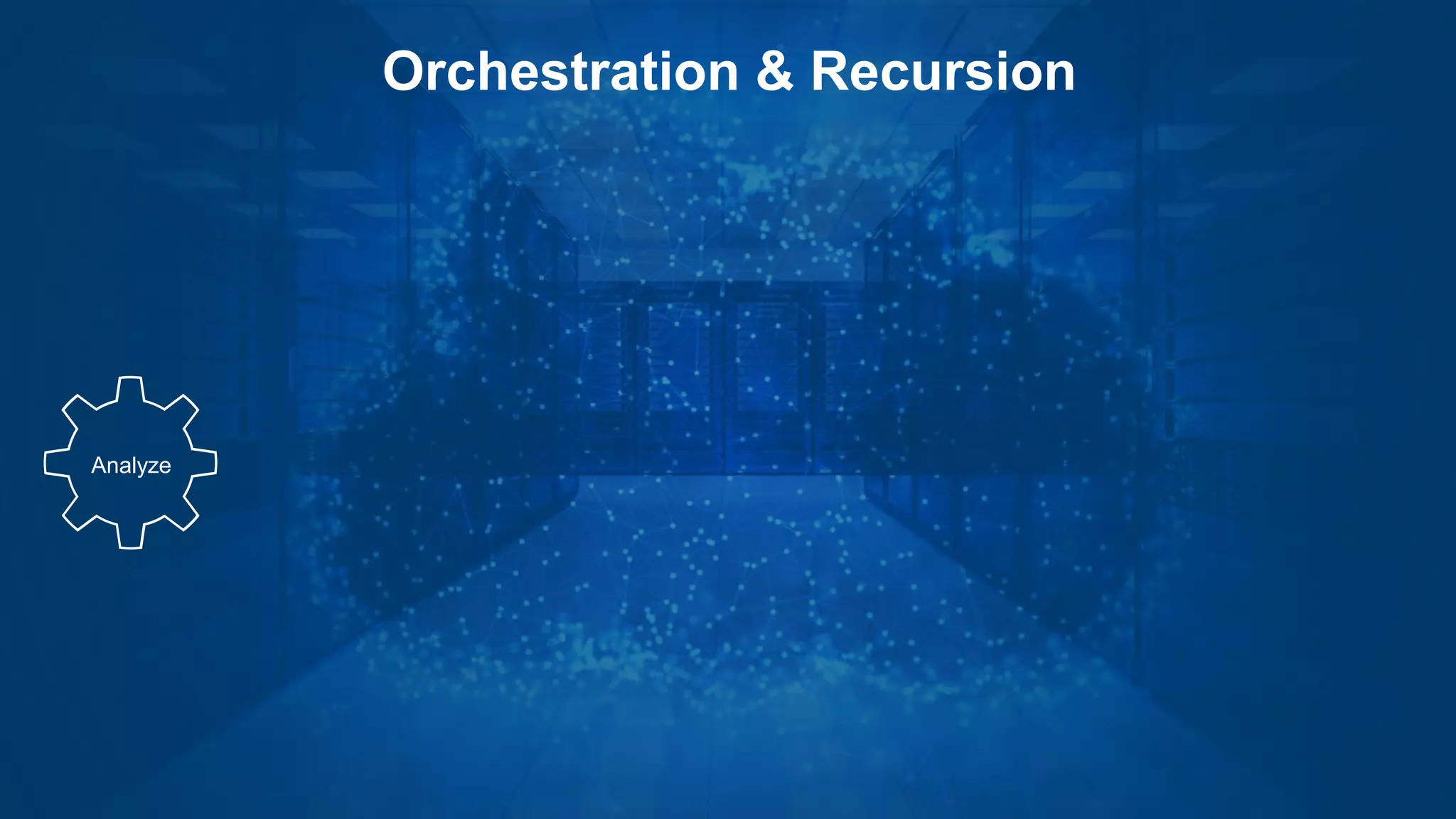 Orchestration & Recursion

Analyze